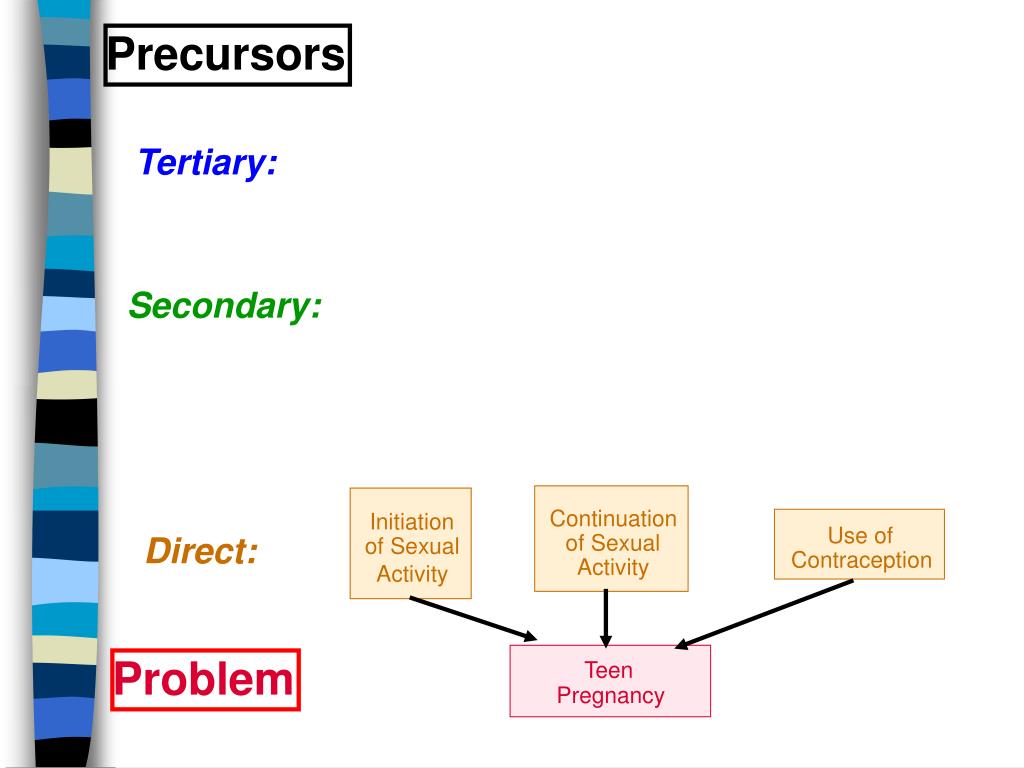 Precursors

Tertiary:

Secondary:

Direct:

Initiation of Sexual Activity

Continuation of Sexual Activity

Use of Contraception

Problem

Teen Pregnancy